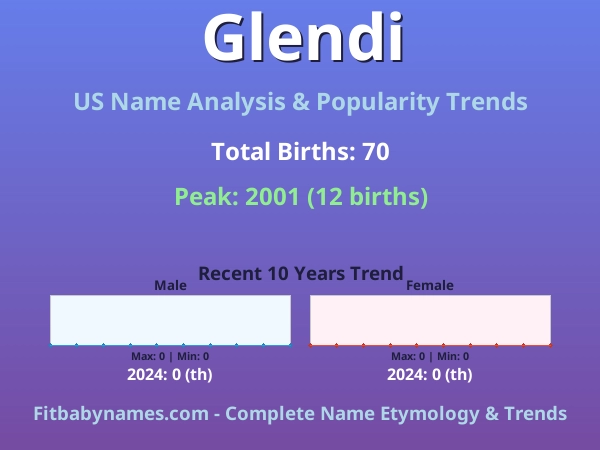 Glendi

US Name Analysis & Popularity Trends

Total Births: 70

Peak: 2001 (12 births)

Recent 10 Years Trend

Male

Max: 0 | Min: 0

2024: 0 (th)

Female

Max: 0 | Min: 0

2024: 0 (th)

Fitbabynames.com - Complete Name Etymology & Trends